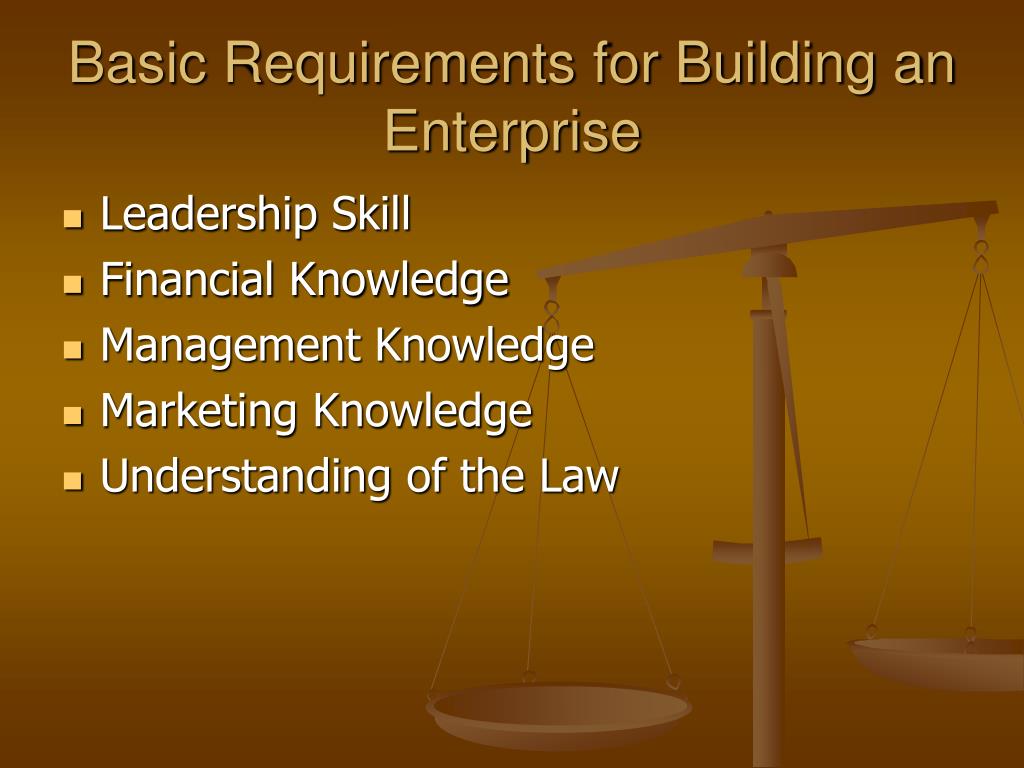 Basic Requirements for Building an Enterprise

- Leadership Skill
- Financial Knowledge
- Management Knowledge
- Marketing Knowledge
- Understanding of the Law